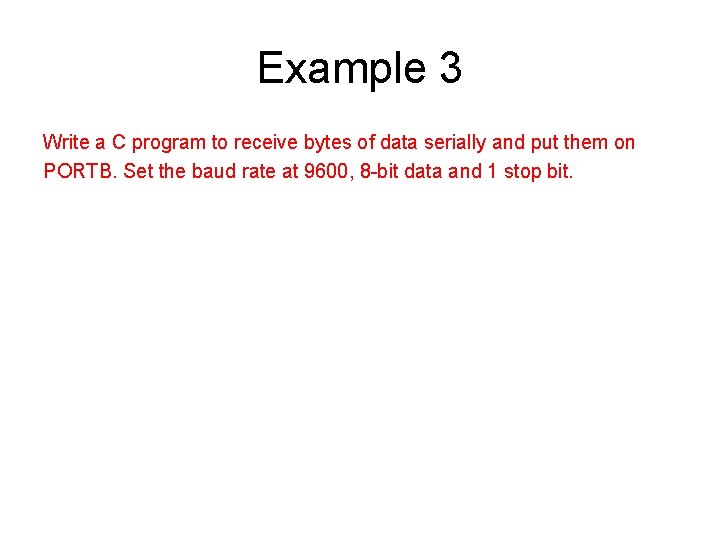 Example 3

Write a C program to receive bytes of data serially and put them on PORTB. Set the baud rate at 9600, 8-bit data and 1 stop bit.